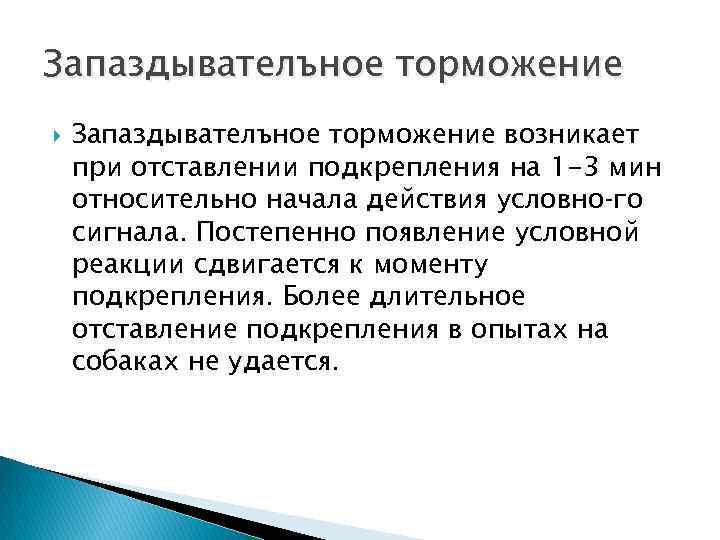 Запаздывателъное торможение

Запаздывателъное торможение возникает при отставлении подкрепления на 1-3 мин относительно начала действия условно-го сигнала. Постепенно появление условной реакции сдвигается к моменту подкрепления. Более длительное отставление подкрепления в опытах на собаках не удается.